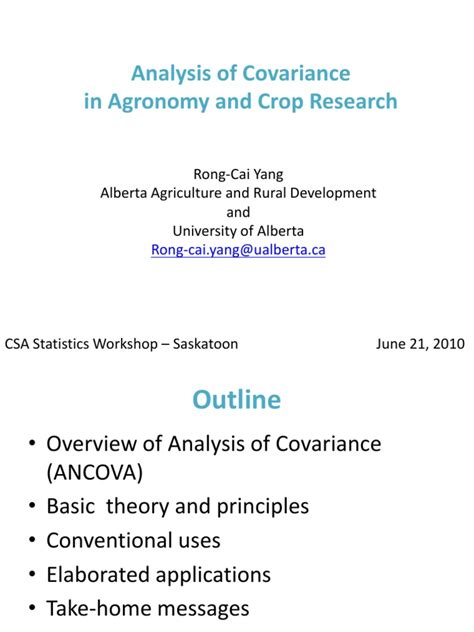 Analysis of Covariance
in Agronomy and Crop Research

Rong-Cai Yang
Alberta Agriculture and Rural Development
and
University of Alberta
Rong-cai.yang@ualberta.ca

CSA Statistics Workshop – Saskatoon

June 21, 2010

Outline

• Overview of Analysis of Covariance (ANCOVA)
• Basic theory and principles
• Conventional uses
• Elaborated applications
• Take-home messages